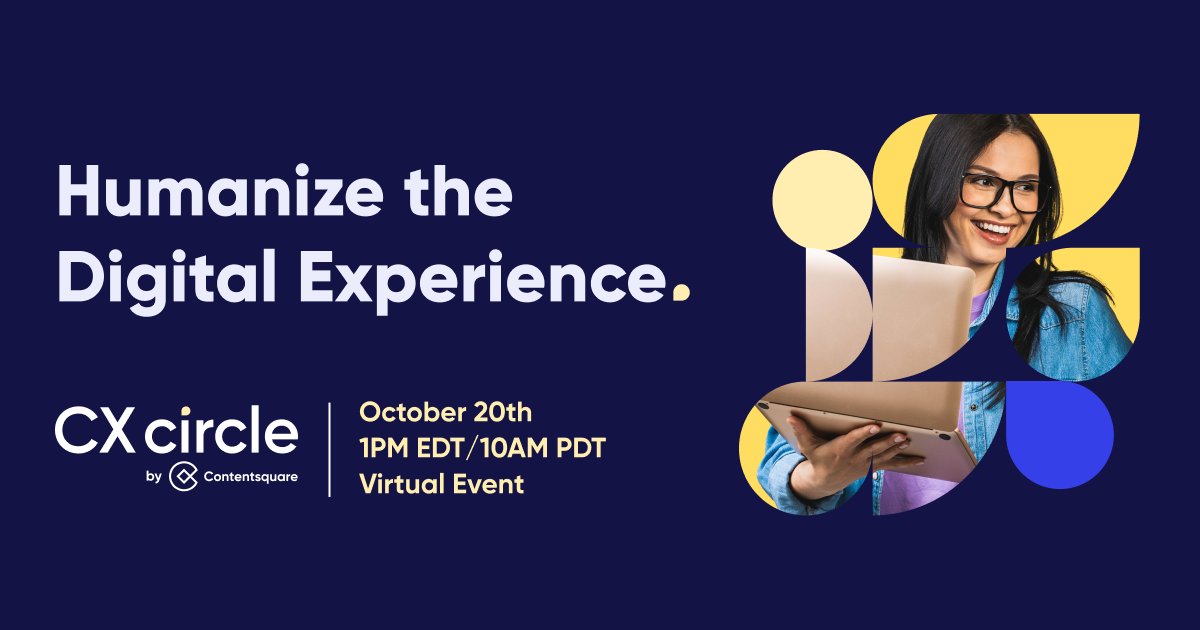 Humanize the Digital Experience.

CX circle
by Contentsquare

October 20th
1PM EDT/10AM PDT
Virtual Event